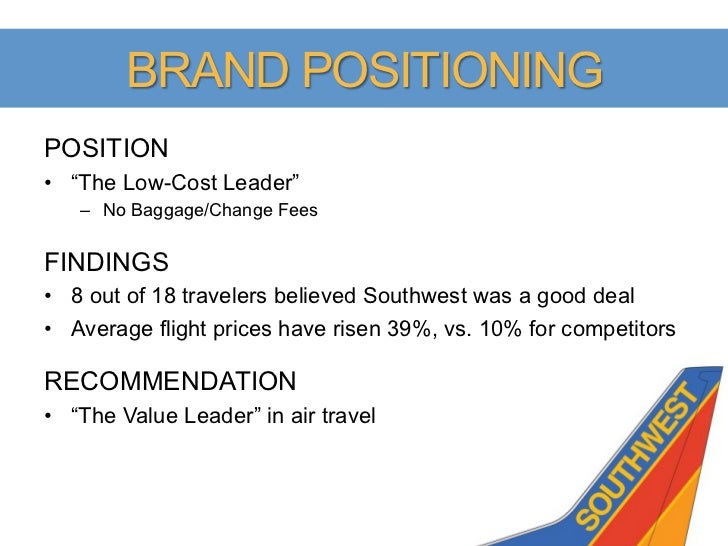 BRAND POSITIONING

POSITION
• “The Low-Cost Leader”
– No Baggage/Change Fees

FINDINGS
• 8 out of 18 travelers believed Southwest was a good deal
• Average flight prices have risen 39%, vs. 10% for competitors

RECOMMENDATION
• “The Value Leader” in air travel

SOUTHWEST